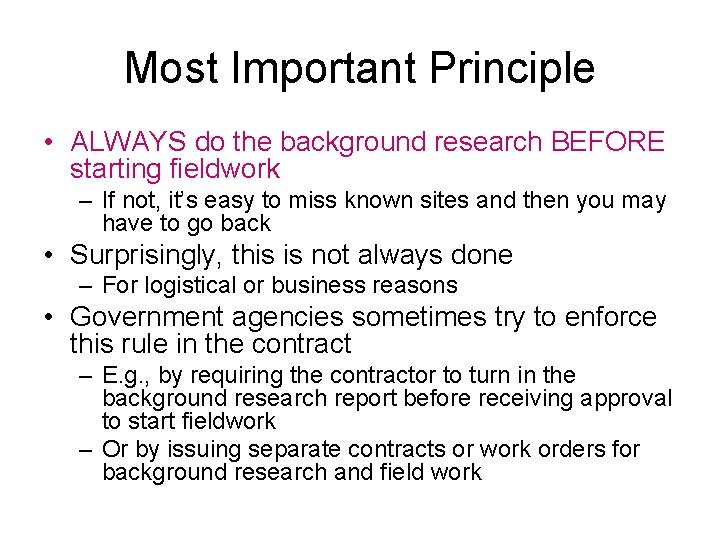 Most Important Principle

• ALWAYS do the background research BEFORE starting fieldwork
– If not, it's easy to miss known sites and then you may have to go back

• Surprisingly, this is not always done
– For logistical or business reasons

• Government agencies sometimes try to enforce this rule in the contract
– E.g., by requiring the contractor to turn in the background research report before receiving approval to start fieldwork
– Or by issuing separate contracts or work orders for background research and field work